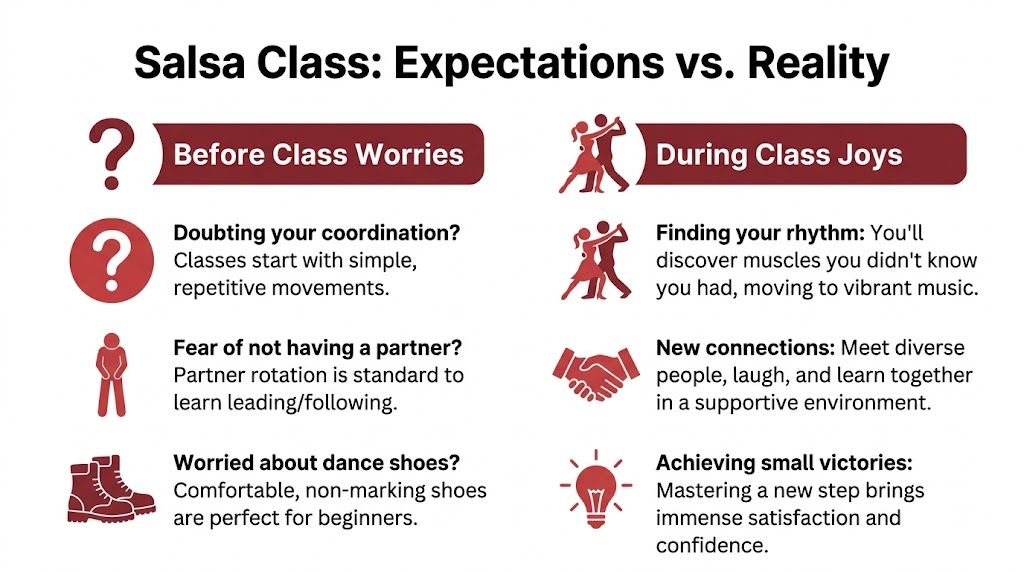 Salsa Class: Expectations vs. Reality

Before Class Worries

Doubting your coordination? Classes start with simple, repetitive movements.

Fear of not having a partner? Partner rotation is standard to learn leading/following.

Worried about dance shoes? Comfortable, non-marking shoes are perfect for beginners.

During Class Joys

Finding your rhythm: You'll discover muscles you didn't know you had, moving to vibrant music.

New connections: Meet diverse people, laugh, and learn together in a supportive environment.

Achieving small victories: Mastering a new step brings immense satisfaction and confidence.